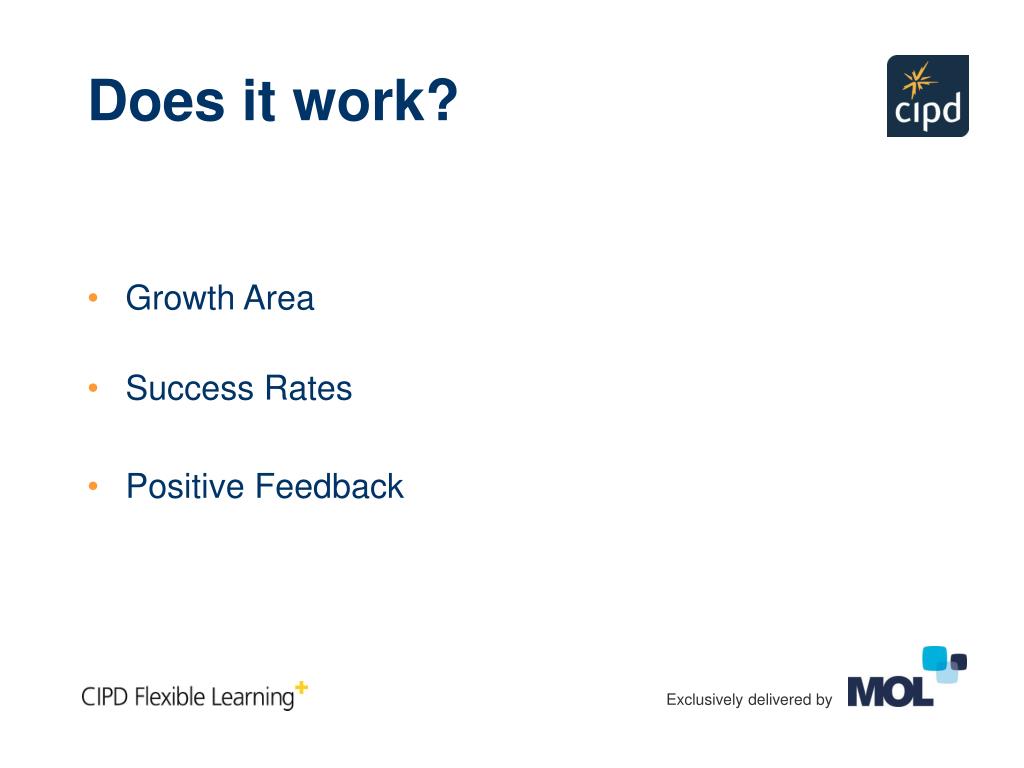 Does it work?

cipd

• Growth Area

• Success Rates

• Positive Feedback

CIPD Flexible Learning+

Exclusively delivered by MOL